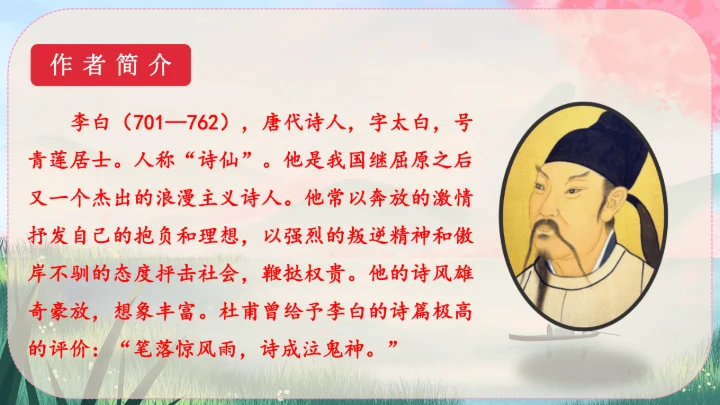 作者简介

李白（701—762），唐代诗人，字太白，号青莲居士。人称“诗仙”。他是我国继屈原之后又一个杰出的浪漫主义诗人。他常以奔放的激情抒发自己的抱负和理想，以强烈的叛逆精神和傲岸不驯的态度抨击社会，鞭挞权贵。他的诗风雄奇豪放，想象丰富。杜甫曾给予李白的诗篇极高的评价：“笔落惊风雨，诗成泣鬼神。”